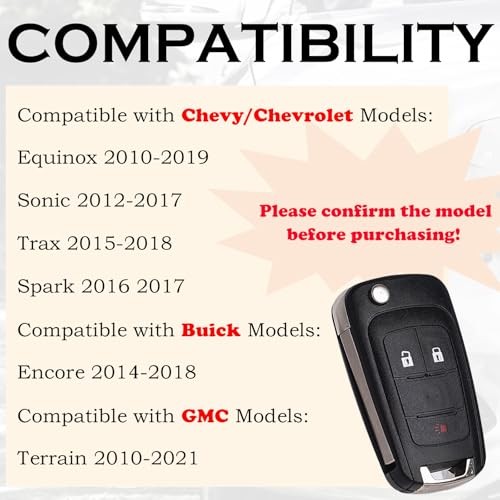 COMPATIBILITY

Compatible with Chevy/Chevrolet Models:

Equinox 2010-2019

Sonic 2012-2017

Trax 2015-2018

Spark 2016 2017

Compatible with Buick Models:

Encore 2014-2018

Compatible with GMC Models:

Terrain 2010-2021

Please confirm the model before purchasing!